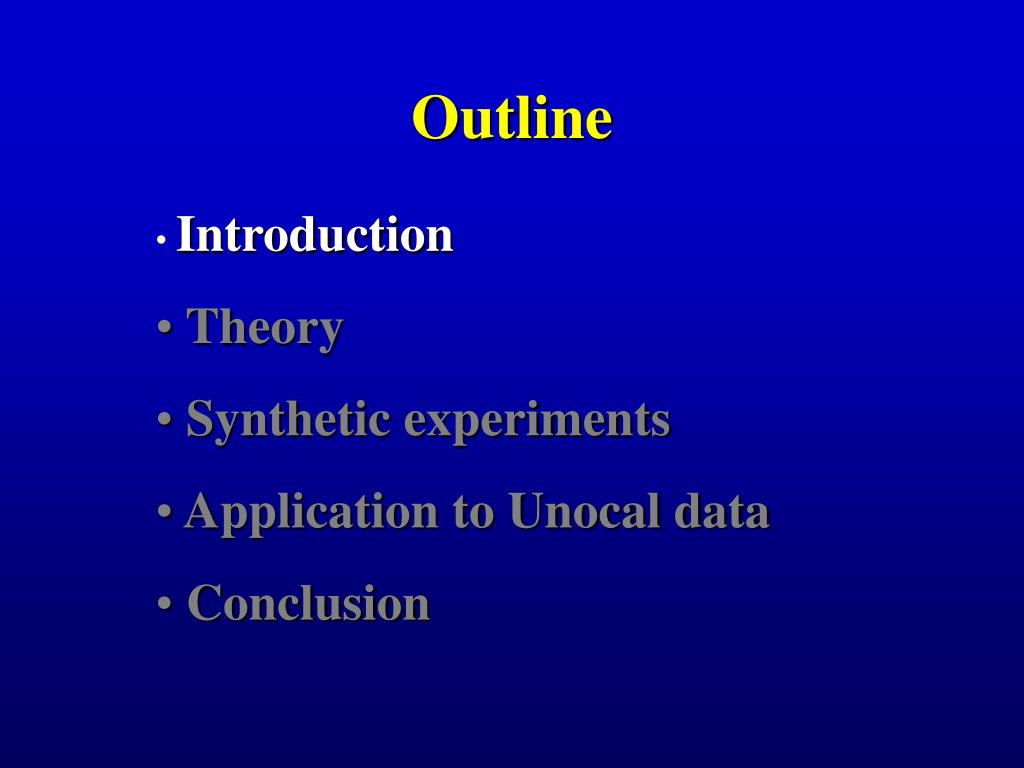 Outline

• Introduction

• Theory

• Synthetic experiments

• Application to Unocal data

• Conclusion